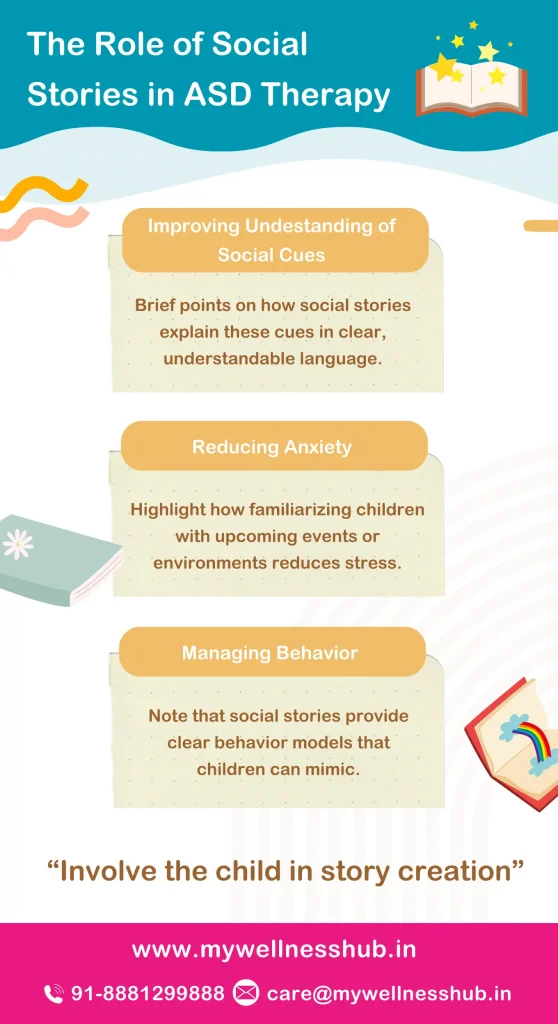 The Role of Social Stories in ASD Therapy

Improving Undestanding of Social Cues

Brief points on how social stories explain these cues in clear, understandable language.

Reducing Anxiety

Highlight how familiarizing children with upcoming events or environments reduces stress.

Managing Behavior

Note that social stories provide clear behavior models that children can mimic.

“Involve the child in story creation”

www.mywellnesshub.in

91-8881299888 care@mywellnesshub.in